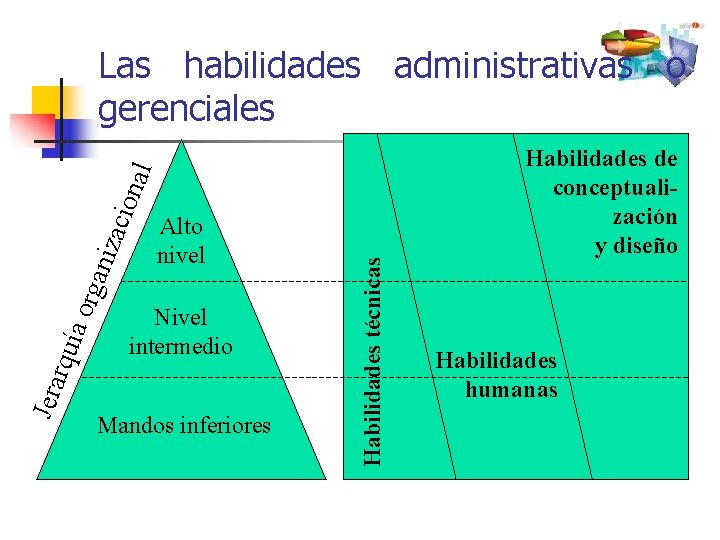 Las habilidades administrativas o gerenciales

Jerarquía organizacional

Alto nivel

Nivel intermedio

Mandos inferiores

Habilidades técnicas

Habilidades humanas

Habilidades de conceptualización y diseño